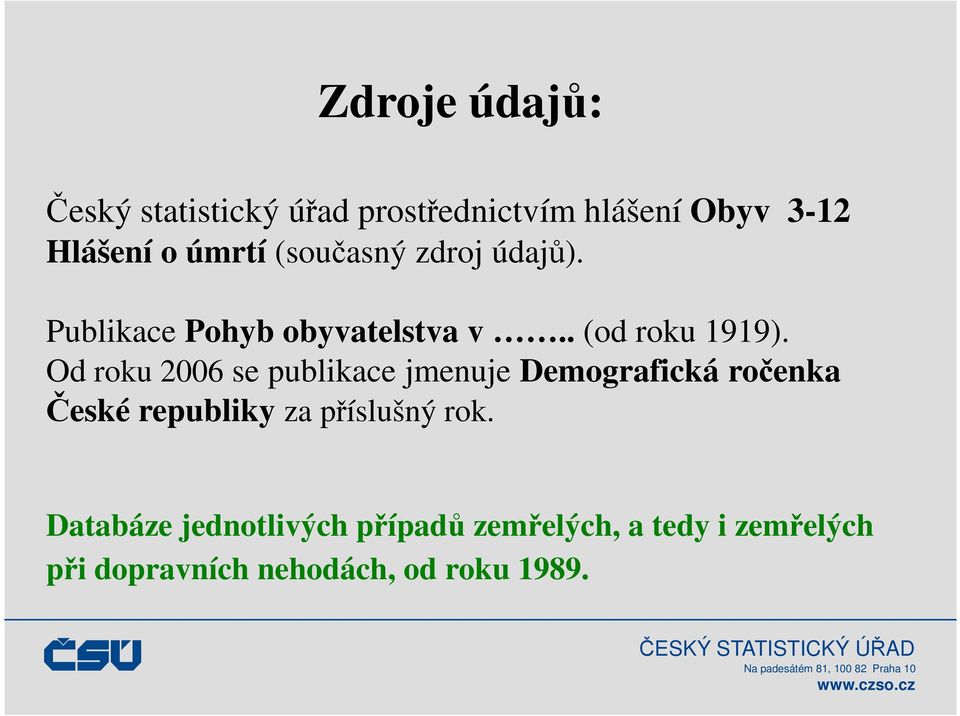 Zdroje údajů:

Český statistický úřad prostřednictvím hlášení Obyv 3-12 Hlášení o úmrtí (současný zdroj údajů).

Publikace Pohyb obyvatelstva v …….. (od roku 1919). Od roku 2006 se publikace jmenuje Demografická ročenka České republiky za příslušný rok.

Databáze jednotlivých případů zemřelých, a tedy i zemřelých při dopravních nehodách, od roku 1989.

ČSÚ

ČESKÝ STATISTICKÝ ÚŘAD
Na padesátém 81, 100 82 Praha 10
www.czso.cz